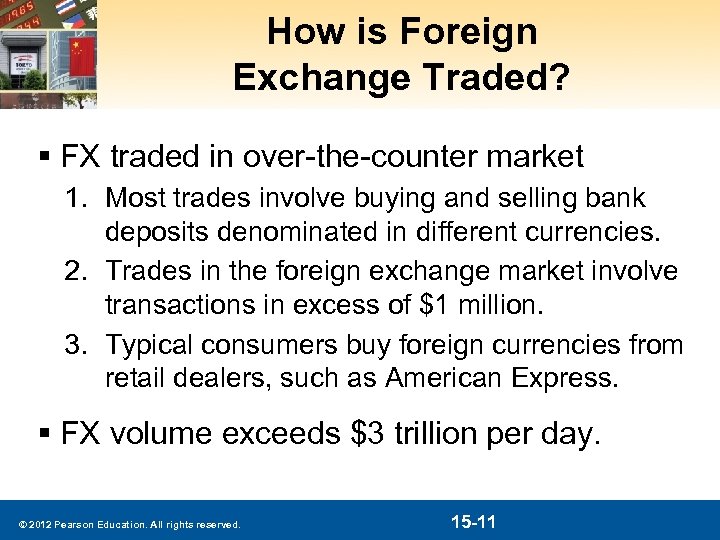 How is Foreign Exchange Traded?

▪ FX traded in over-the-counter market

1. Most trades involve buying and selling bank deposits denominated in different currencies.
2. Trades in the foreign exchange market involve transactions in excess of \$1 million.
3. Typical consumers buy foreign currencies from retail dealers, such as American Express.

▪ FX volume exceeds \$3 trillion per day.

© 2012 Pearson Education. All rights reserved.

15-11